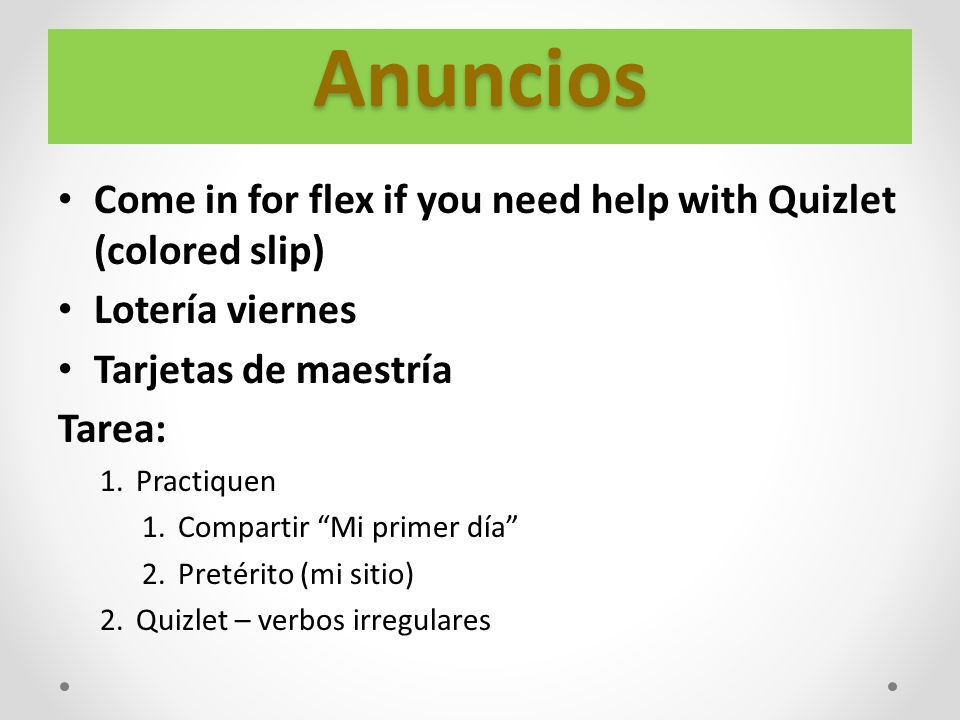 Anuncios

• Come in for flex if you need help with Quizlet (colored slip)
• Lotería viernes
• Tarjetas de maestría

Tarea:

1. Practiquen
   1. Compartir “Mi primer día”
   2. Pretérito (mi sitio)
2. Quizlet – verbos irregulares